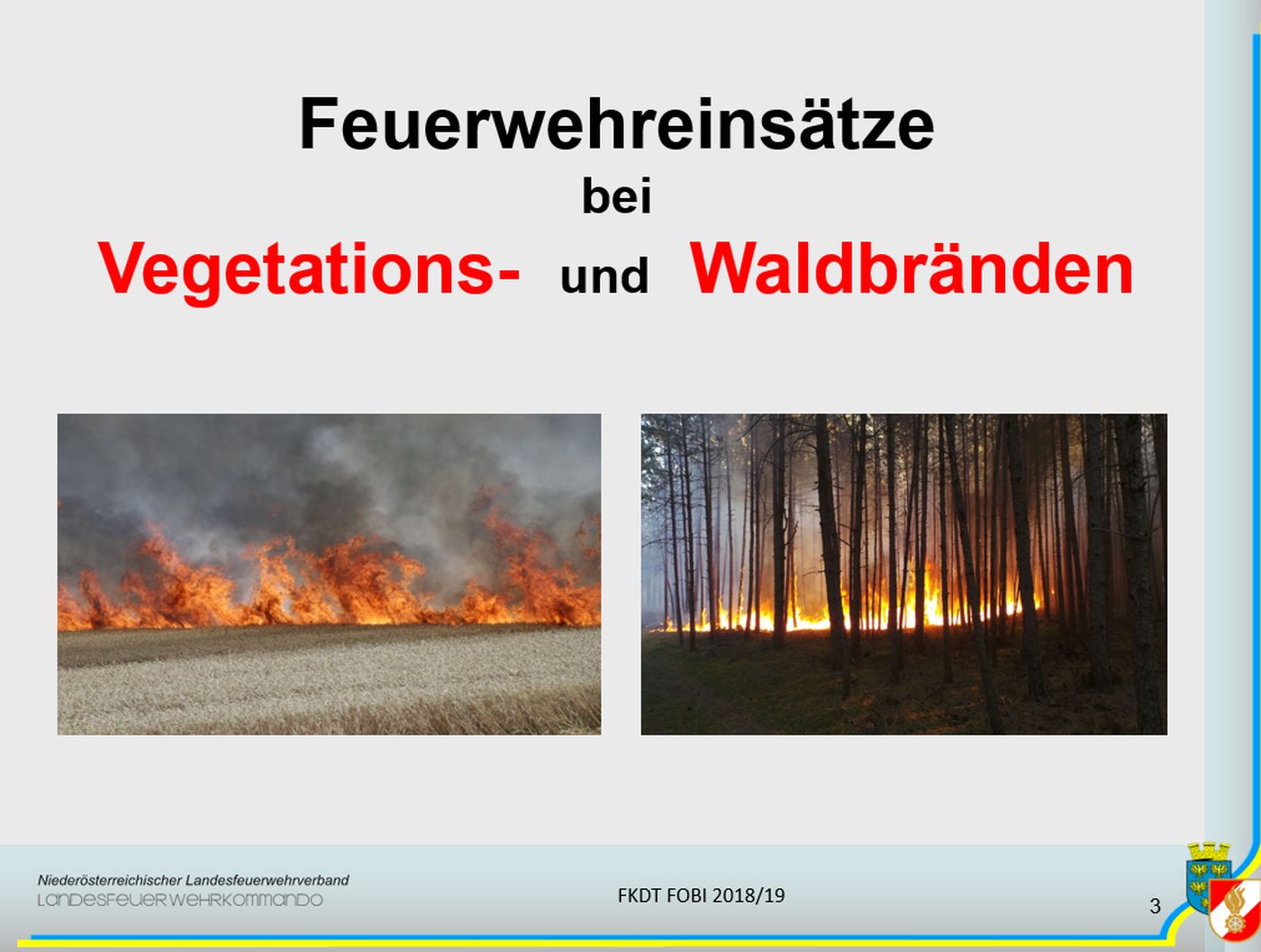 Feuerwehreinsätze
bei
Vegetations- und Waldbränden

Niederösterreichischer Landesfeuerwehrverband
LANDESFEUERWEHRKOMMANDO

FKDT FOBI 2018/19

3